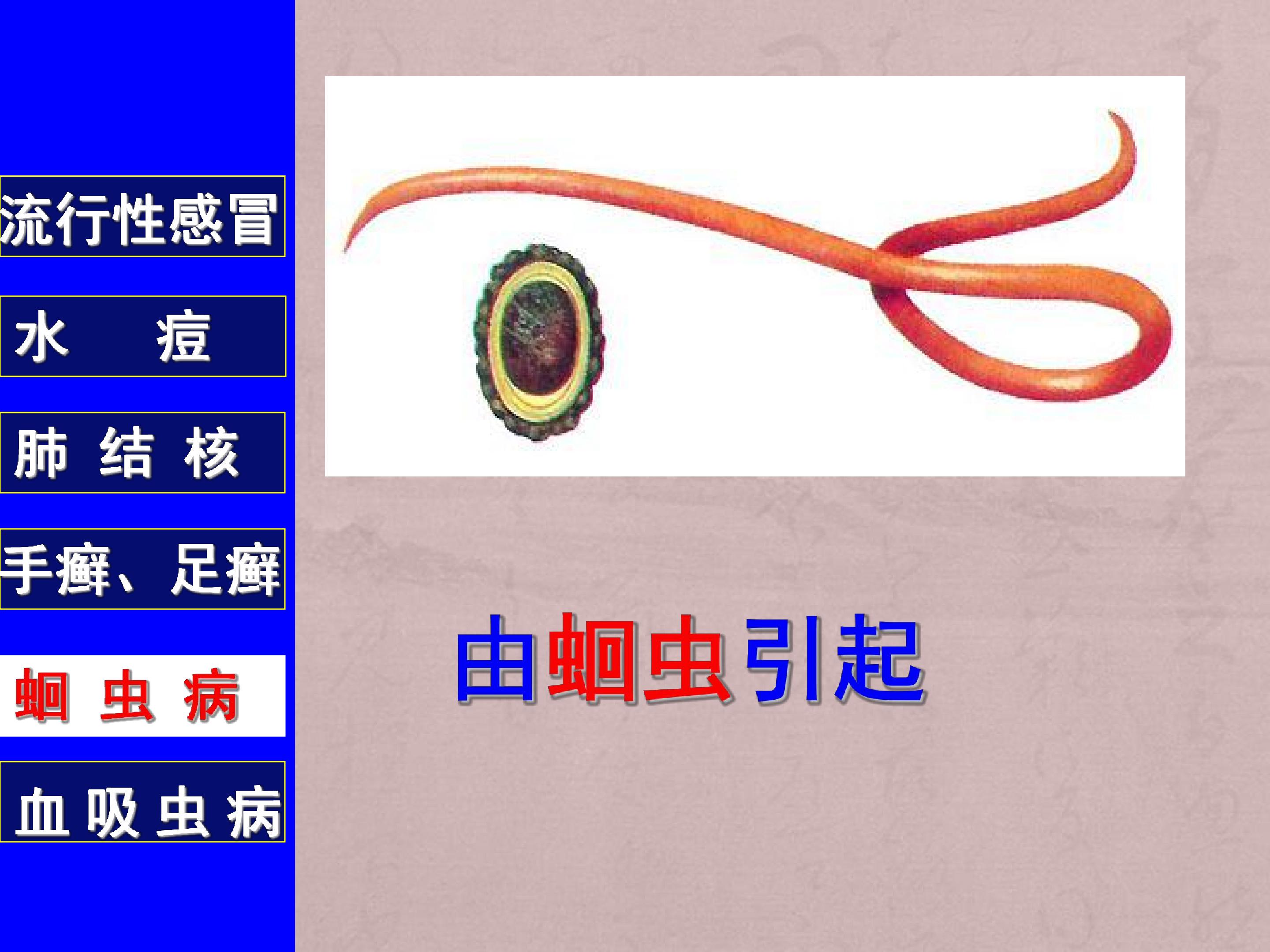 流行性感冒

水 痘

肺 结 核

手癣、足癣

蛔 虫 病

血 吸 虫 病

由蛔虫引起